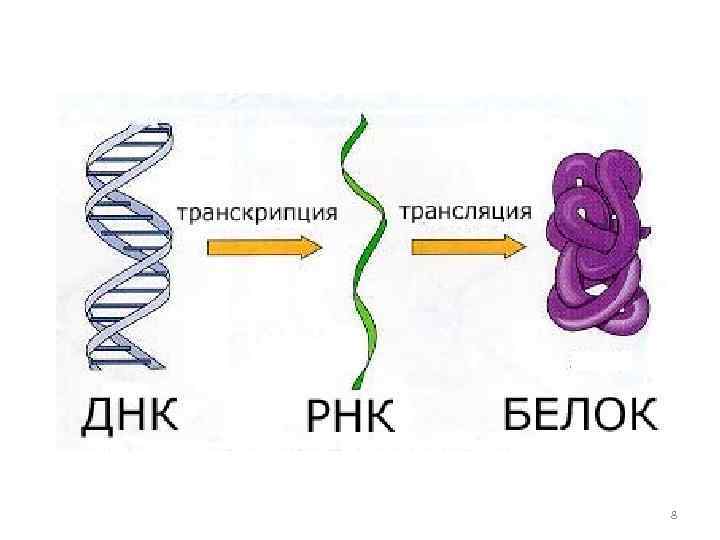 транскрипция

трансляция

ДНК

РНК

БЕЛОК

8